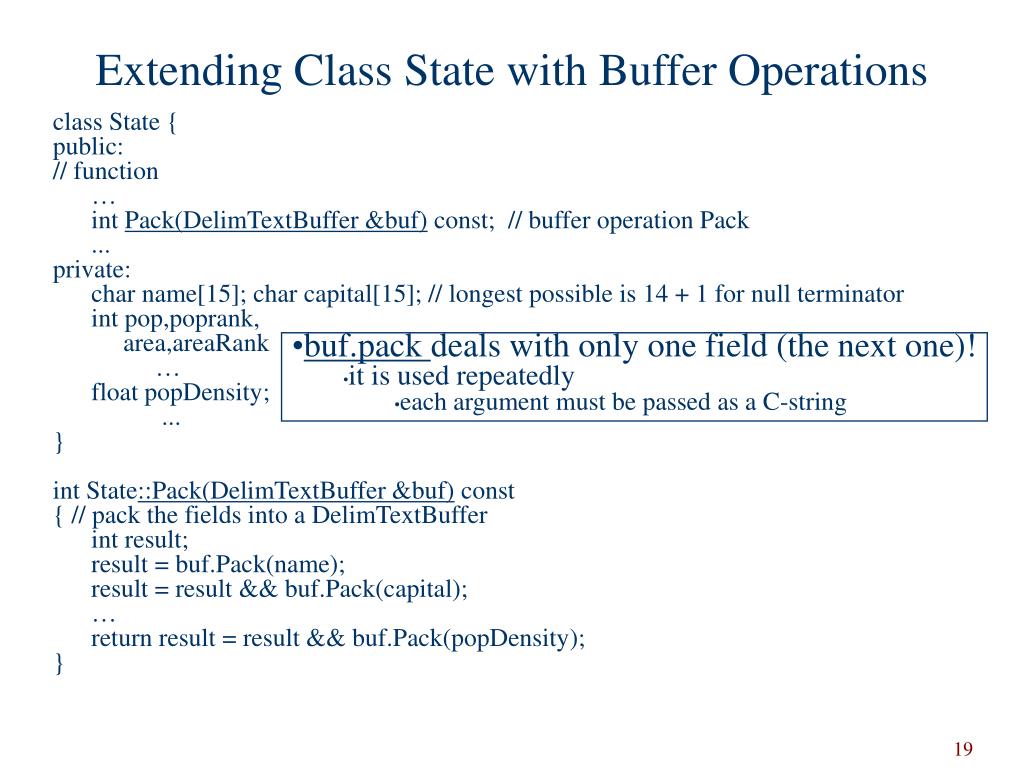 Extending Class State with Buffer Operations

class State {
public:
// function
…
int Pack(DelimTextBuffer &buf) const; // buffer operation Pack
...
private:
char name[15]; char capital[15]; // longest possible is 14 + 1 for null terminator
int pop,poprank,
area,areaRank
…
float popDensity;
...
}

•buf.pack deals with only one field (the next one)!
•it is used repeatedly
•each argument must be passed as a C-string

int State::Pack(DelimTextBuffer &buf) const
{ // pack the fields into a DelimTextBuffer
int result;
result = buf.Pack(name);
result = result && buf.Pack(capital);
…
return result = result && buf.Pack(popDensity);
}

19